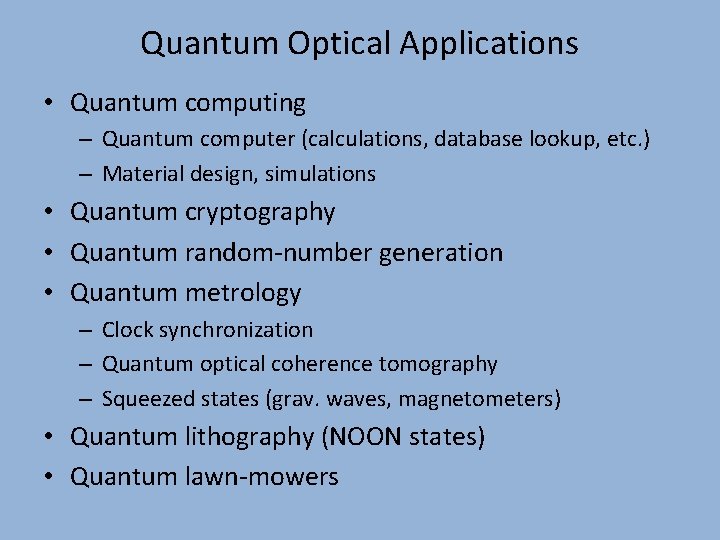 Quantum Optical Applications

• Quantum computing
– Quantum computer (calculations, database lookup, etc.)
– Material design, simulations
• Quantum cryptography
• Quantum random-number generation
• Quantum metrology
– Clock synchronization
– Quantum optical coherence tomography
– Squeezed states (grav. waves, magnetometers)
• Quantum lithography (NOON states)
• Quantum lawn-mowers